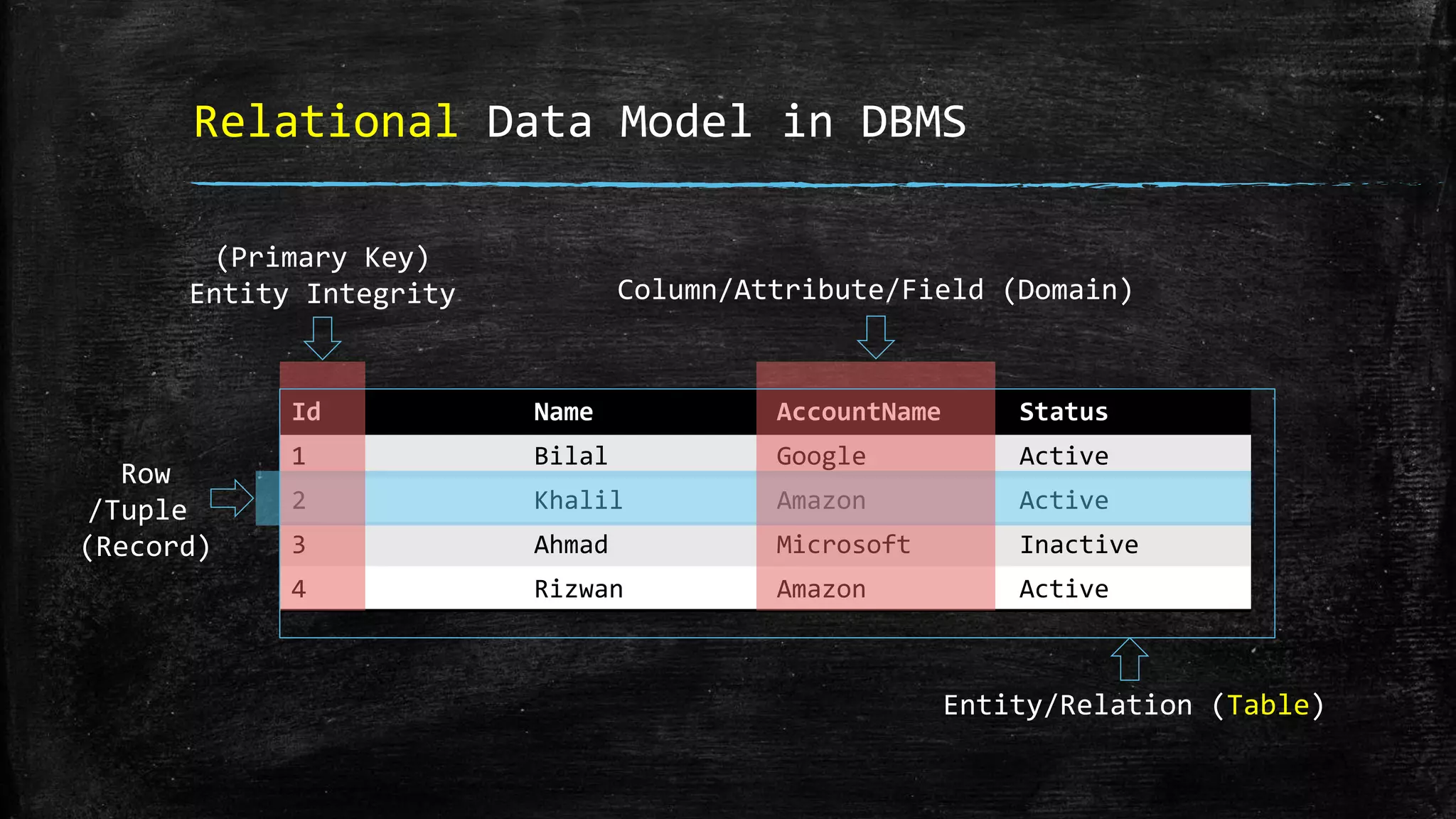 Relational Data Model in DBMS

(Primary Key)
Entity Integrity

Column/Attribute/Field (Domain)

Row
/Tuple
(Record)

| Id | Name | AccountName | Status |
|---|---|---|---|
| 1 | Bilal | Google | Active |
| 2 | Khalil | Amazon | Active |
| 3 | Ahmad | Microsoft | Inactive |
| 4 | Rizwan | Amazon | Active |

Entity/Relation (Table)